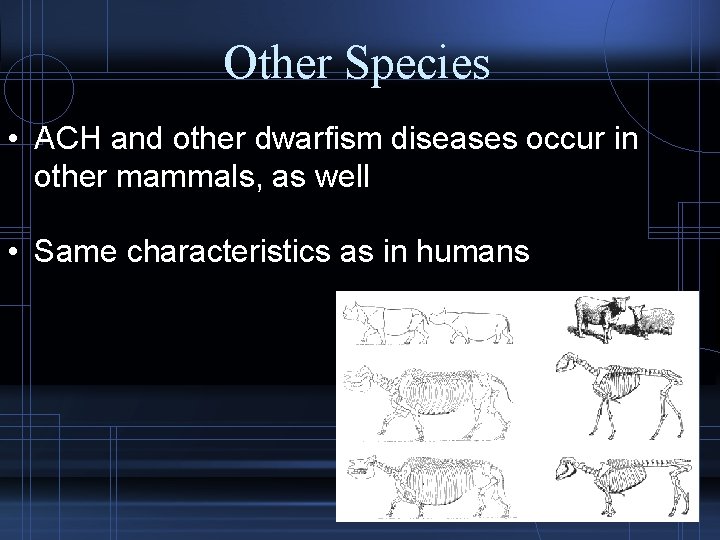 Other Species

• ACH and other dwarfism diseases occur in other mammals, as well

• Same characteristics as in humans